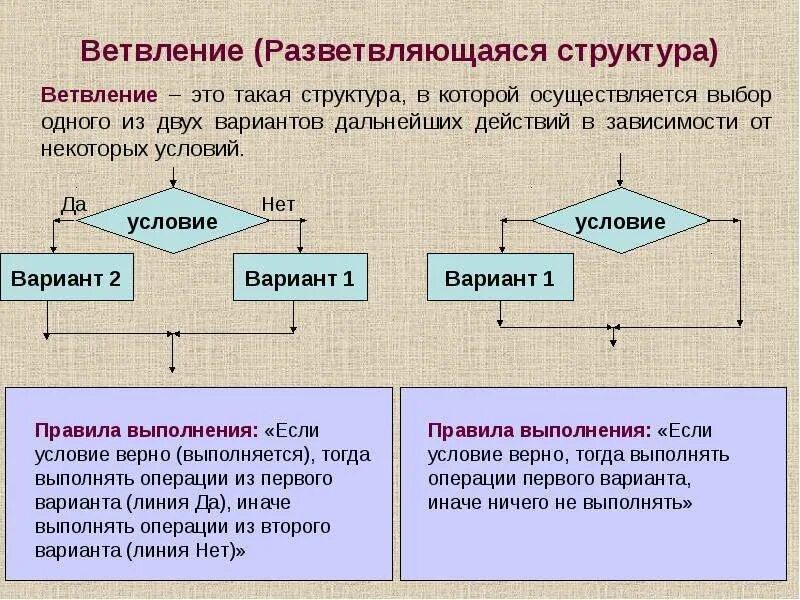 Ветвление (Разветвляющаяся структура)

Ветвление – это такая структура, в которой осуществляется выбор одного из двух вариантов дальнейших действий в зависимости от некоторых условий.

Да
условие
Нет
Вариант 2
Вариант 1

условие
Вариант 1

Правила выполнения: «Если условие верно (выполняется), тогда выполнять операции из первого варианта (линия Да), иначе выполнять операции из второго варианта (линия Нет)»

Правила выполнения: «Если условие верно, тогда выполнять операции первого варианта, иначе ничего не выполнять»